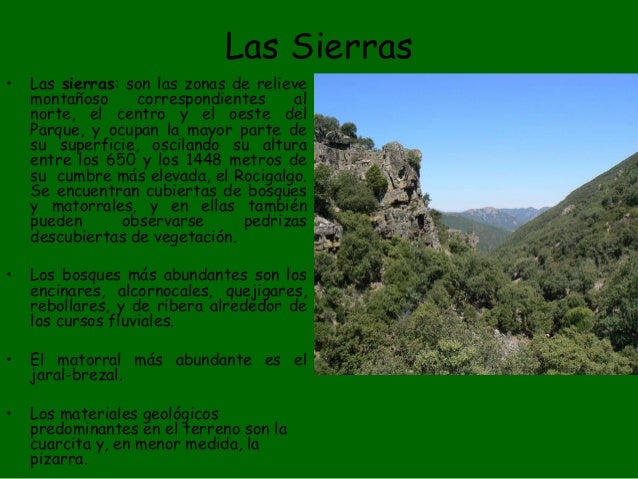 Las Sierras

• Las sierras: son las zonas de relieve montañoso correspondientes al norte, el centro y el oeste del Parque, y ocupan la mayor parte de su superficie, oscilando su altura entre los 650 y los 1448 metros de su cumbre más elevada, el Rocigalgo. Se encuentran cubiertas de bosques y matorrales, y en ellas también pueden observarse pedrizas descubiertas de vegetación.

• Los bosques más abundantes son los encinares, alcornocales, quejigares, rebollares, y de ribera alrededor de los cursos fluviales.

• El matorral más abundante es el jaral-brezal.

• Los materiales geológicos predominantes en el terreno son la cuarcita y, en menor medida, la pizarra.